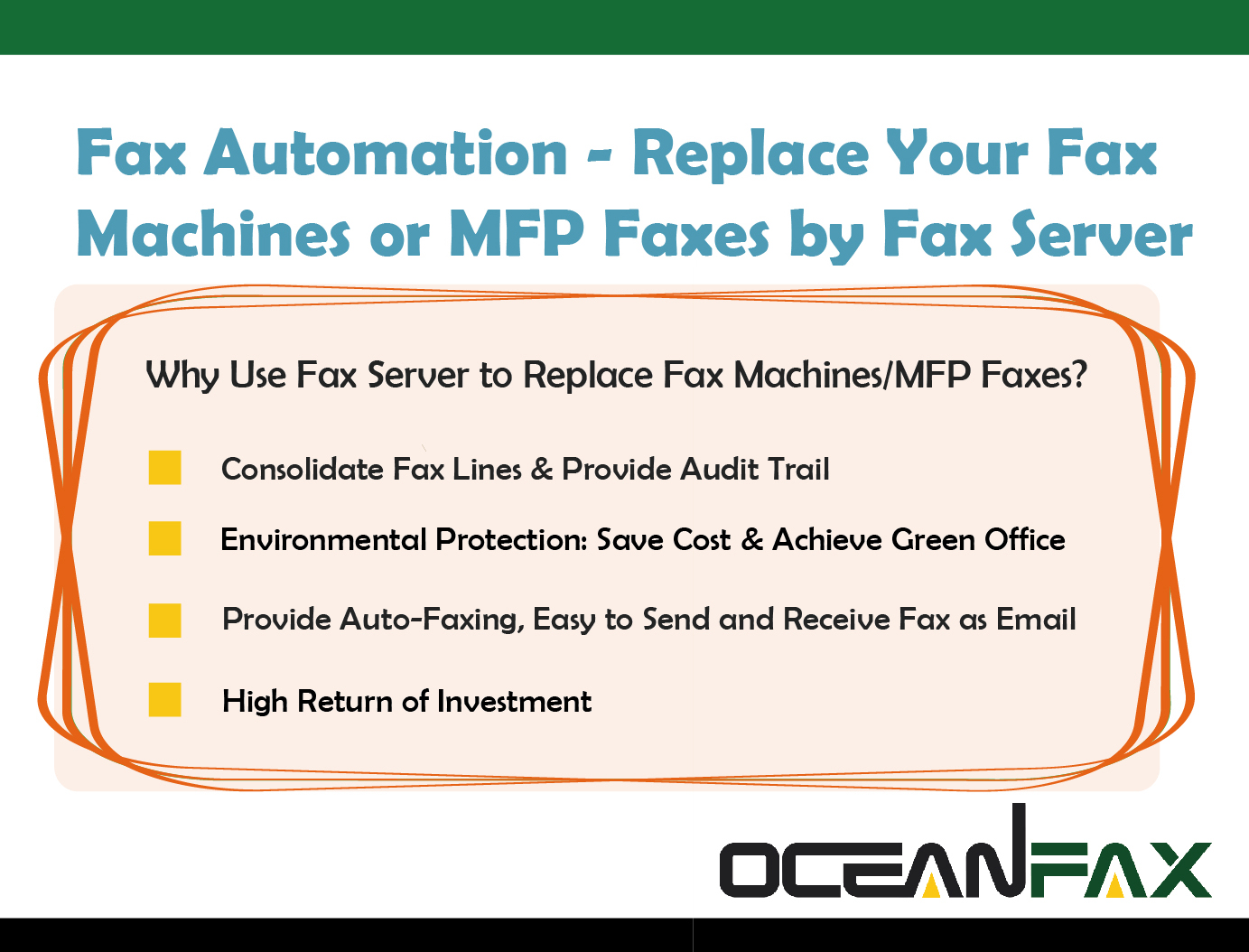 Fax Automation - Replace Your Fax Machines or MFP Faxes by Fax Server

Why Use Fax Server to Replace Fax Machines/MFP Faxes?

Consolidate Fax Lines & Provide Audit Trail

Environmental Protection: Save Cost & Achieve Green Office

Provide Auto-Faxing, Easy to Send and Receive Fax as Email

High Return of Investment

OCEANFAX